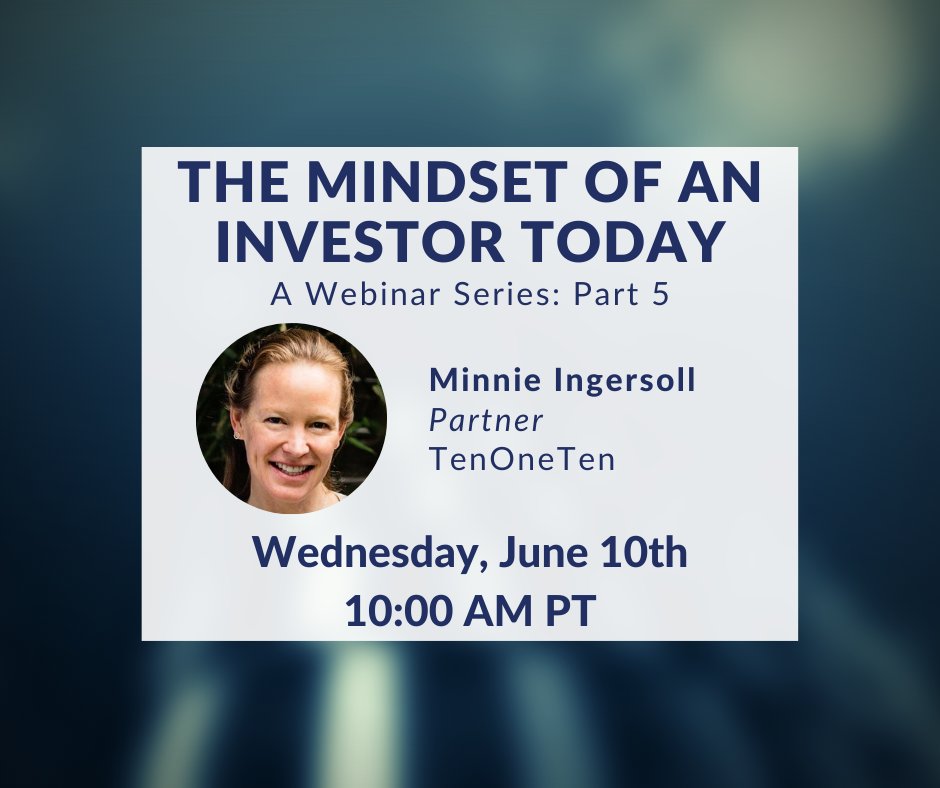 THE MINDSET OF AN INVESTOR TODAY
A Webinar Series: Part 5

Minnie Ingersoll
Partner
TenOneTen

Wednesday, June 10th
10:00 AM PT